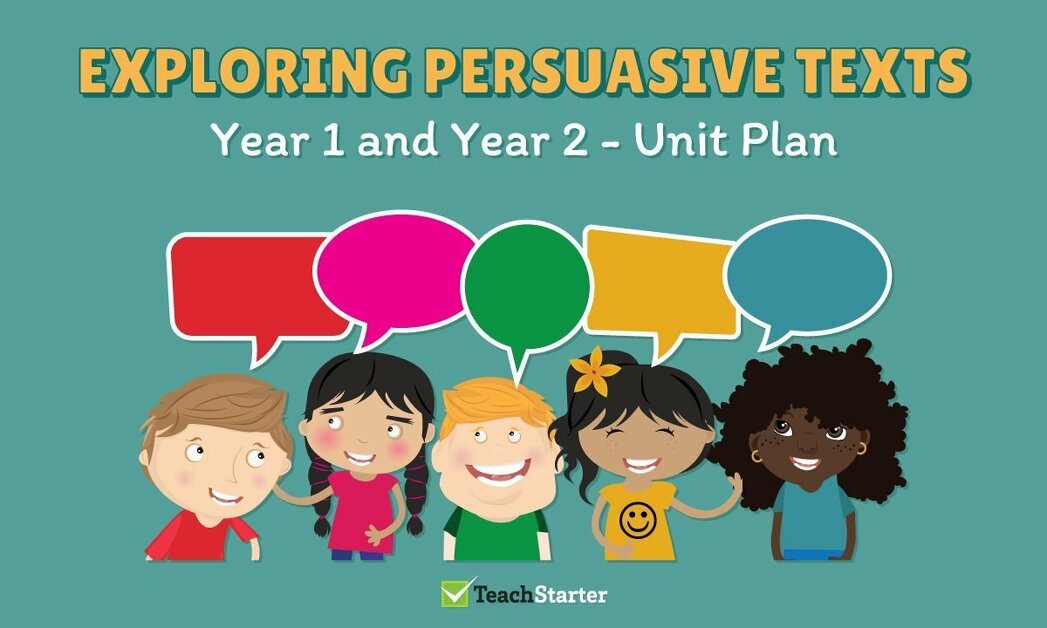 EXPLORING PERSUASIVE TEXTS

Year 1 and Year 2 - Unit Plan

TeachStarter